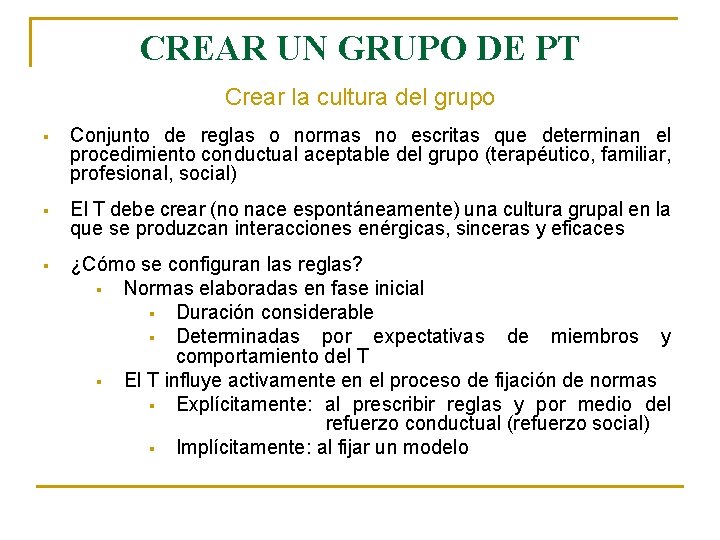 CREAR UN GRUPO DE PT

Crear la cultura del grupo

▪ Conjunto de reglas o normas no escritas que determinan el procedimiento conductual aceptable del grupo (terapéutico, familiar, profesional, social)

▪ El T debe crear (no nace espontáneamente) una cultura grupal en la que se produzcan interacciones enérgicas, sinceras y eficaces

▪ ¿Cómo se configuran las reglas?
▪ Normas elaboradas en fase inicial
▪ Duración considerable
▪ Determinadas por expectativas de miembros y comportamiento del T
▪ El T influye activamente en el proceso de fijación de normas
▪ Explícitamente: al prescribir reglas y por medio del refuerzo conductual (refuerzo social)
▪ Implícitamente: al fijar un modelo